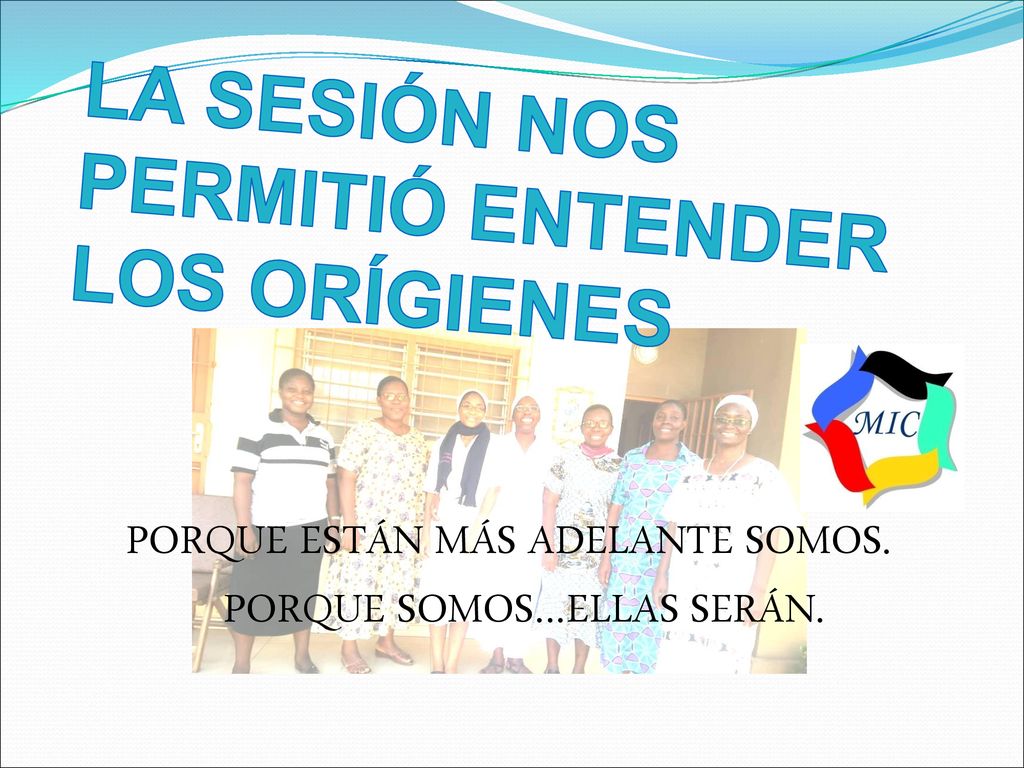 LA SESIÓN NOS PERMITIÓ ENTENDER LOS ORÍGIENES

MIC

PORQUE ESTÁN MÁS ADELANTE SOMOS.

PORQUE SOMOS...ELLAS SERÁN.